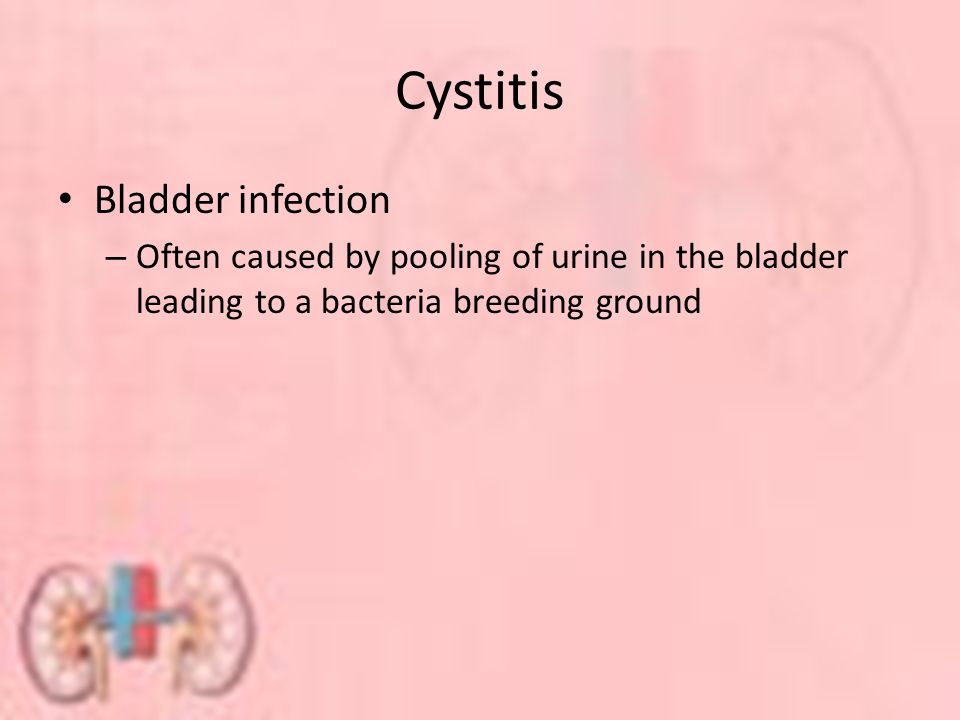 Cystitis

• Bladder infection
– Often caused by pooling of urine in the bladder leading to a bacteria breeding ground